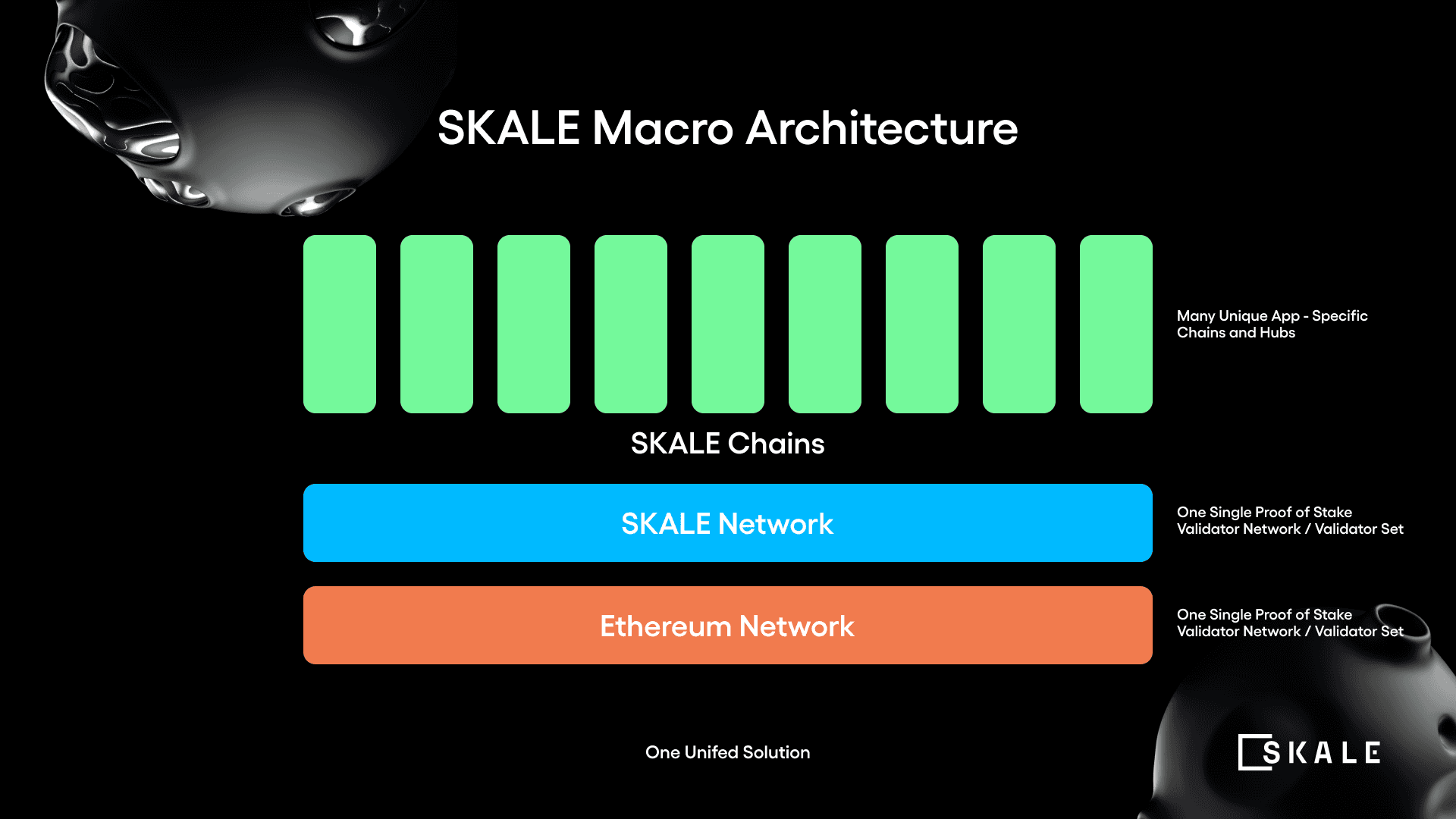 SKALE Macro Architecture

Many Unique App - Specific Chains and Hubs

SKALE Chains

SKALE Network

One Single Proof of Stake Validator Network / Validator Set

Ethereum Network

One Single Proof of Stake Validator Network / Validator Set

One Unifed Solution

SKALE